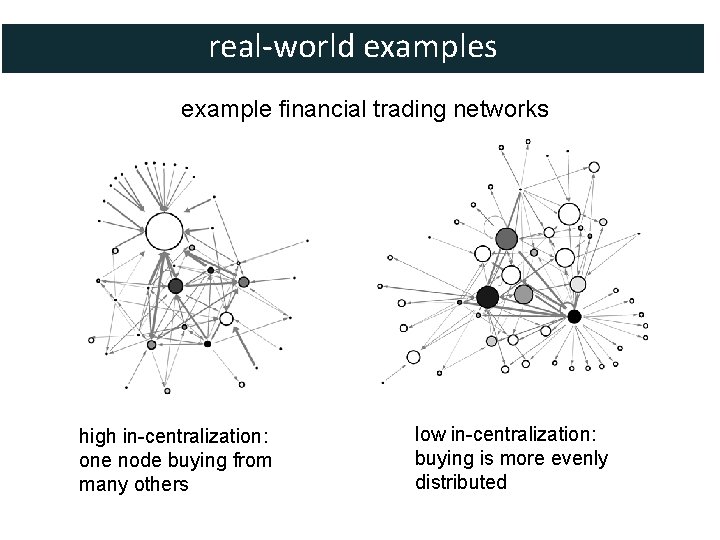 real-world examples

example financial trading networks

high in-centralization: one node buying from many others

low in-centralization: buying is more evenly distributed